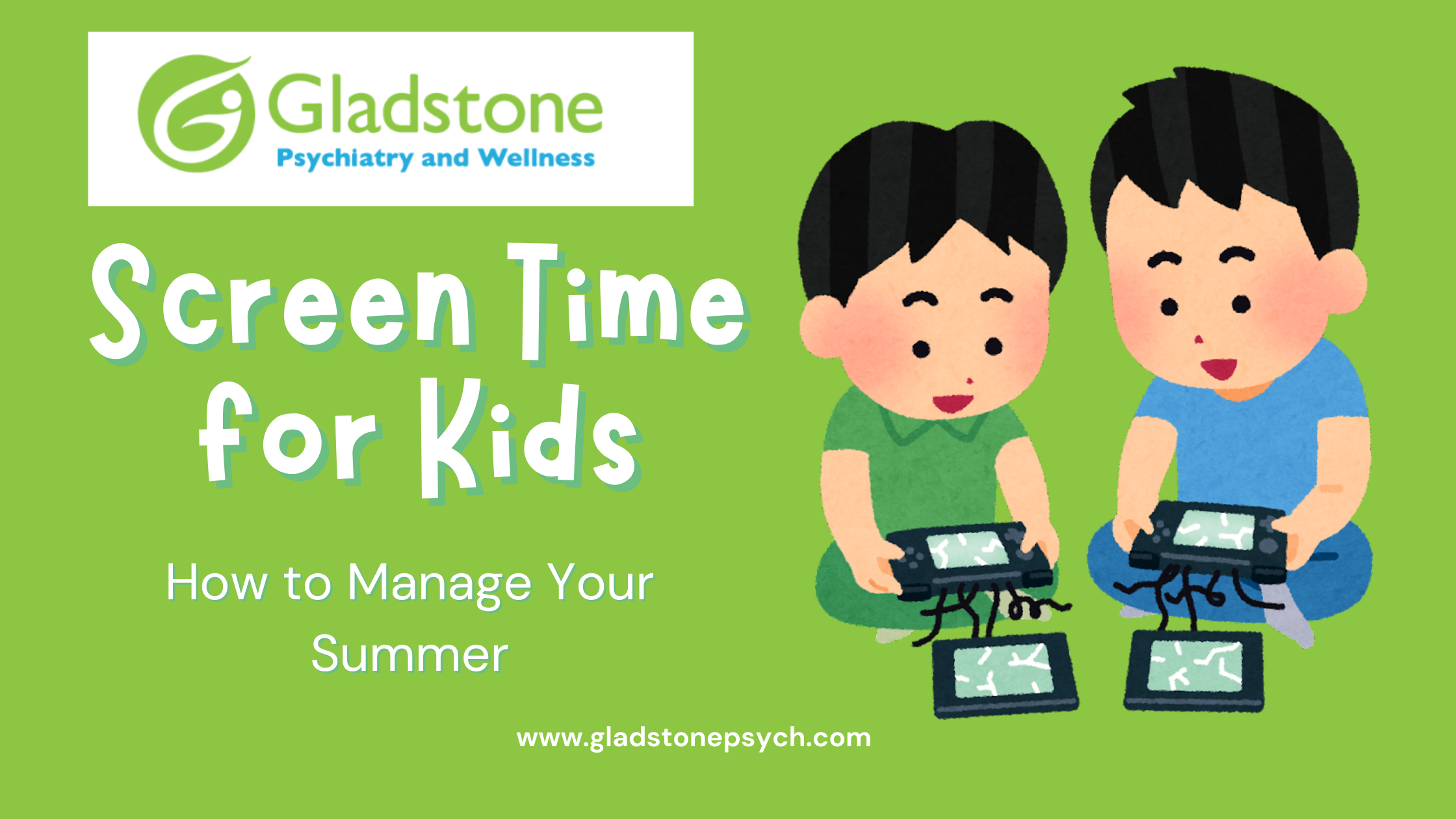 Gladstone
Psychiatry and Wellness

Screen Time for Kids

How to Manage Your Summer

www.gladstonepsych.com